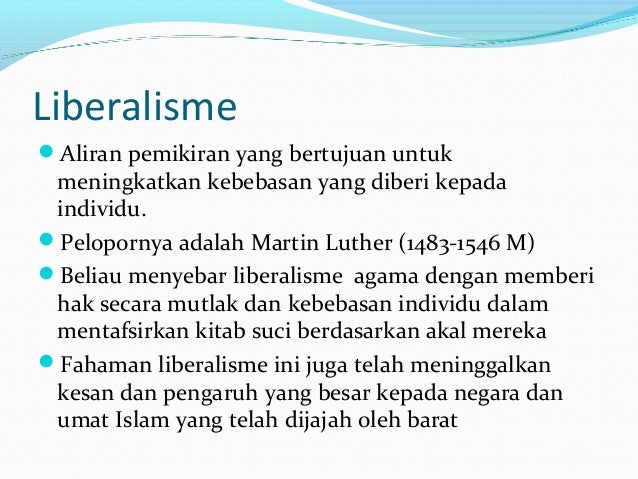 Liberalisme

- Aliran pemikiran yang bertujuan untuk meningkatkan kebebasan yang diberi kepada individu.
- Pelopornya adalah Martin Luther (1483-1546 M)
- Beliau menyebar liberalisme agama dengan memberi hak secara mutlak dan kebebasan individu dalam mentafsirkan kitab suci berdasarkan akal mereka
- Fahaman liberalisme ini juga telah meninggalkan kesan dan pengaruh yang besar kepada negara dan umat Islam yang telah dijajah oleh barat